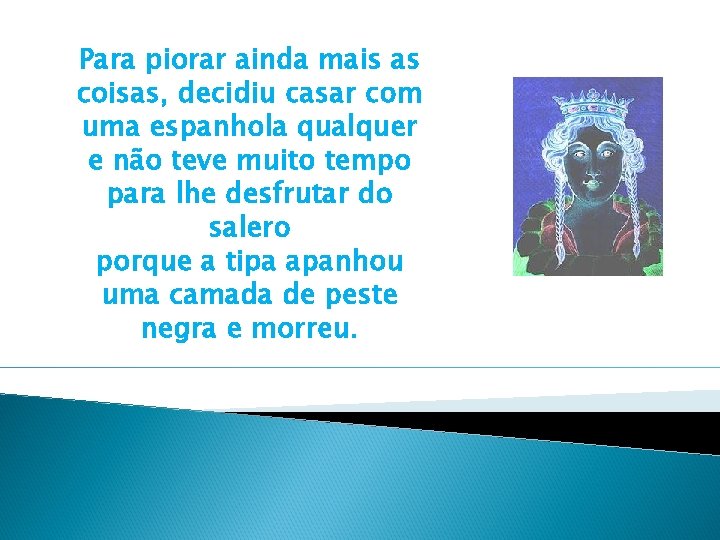 Para piorar ainda mais as coisas, decidiu casar com uma espanhola qualquer e não teve muito tempo para lhe desfrutar do salero
porque a tipa apanhou uma camada de peste negra e morreu.